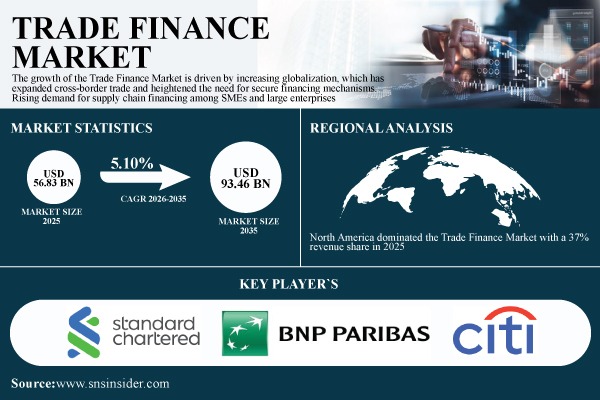 TRADE FINANCE MARKET

The growth of the Trade Finance Market is driven by increasing globalization, which has expanded cross-border trade and heightened the need for secure financing mechanisms. Rising demand for supply chain financing among SMEs and large enterprises

MARKET STATISTICS

USD 56.83 BN

MARKET SIZE 2025

5.10%

CAGR 2026-2035

USD 93.46 BN

MARKET SIZE 2035

REGIONAL ANALYSIS

North America dominated the Trade Finance Market with a 37% revenue share in 2025

KEY PLAYER`S

standard chartered

BNP PARIBAS

citi

Source:www.snsinsider.com